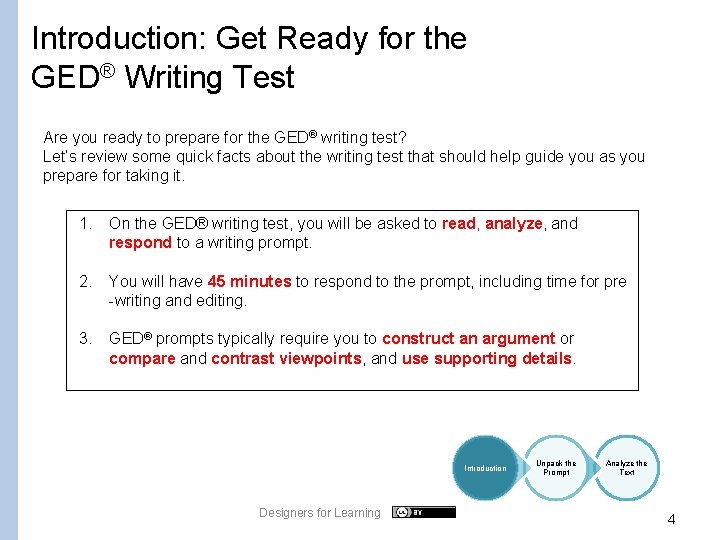 Introduction: Get Ready for the GED® Writing Test

Are you ready to prepare for the GED® writing test?
Let's review some quick facts about the writing test that should help guide you as you prepare for taking it.

1. On the GED® writing test, you will be asked to read, analyze, and respond to a writing prompt.

2. You will have 45 minutes to respond to the prompt, including time for pre-writing and editing.

3. GED® prompts typically require you to construct an argument or compare and contrast viewpoints, and use supporting details.

Introduction

Unpack the Prompt

Analyze the Text

Designers for Learning

BY

4